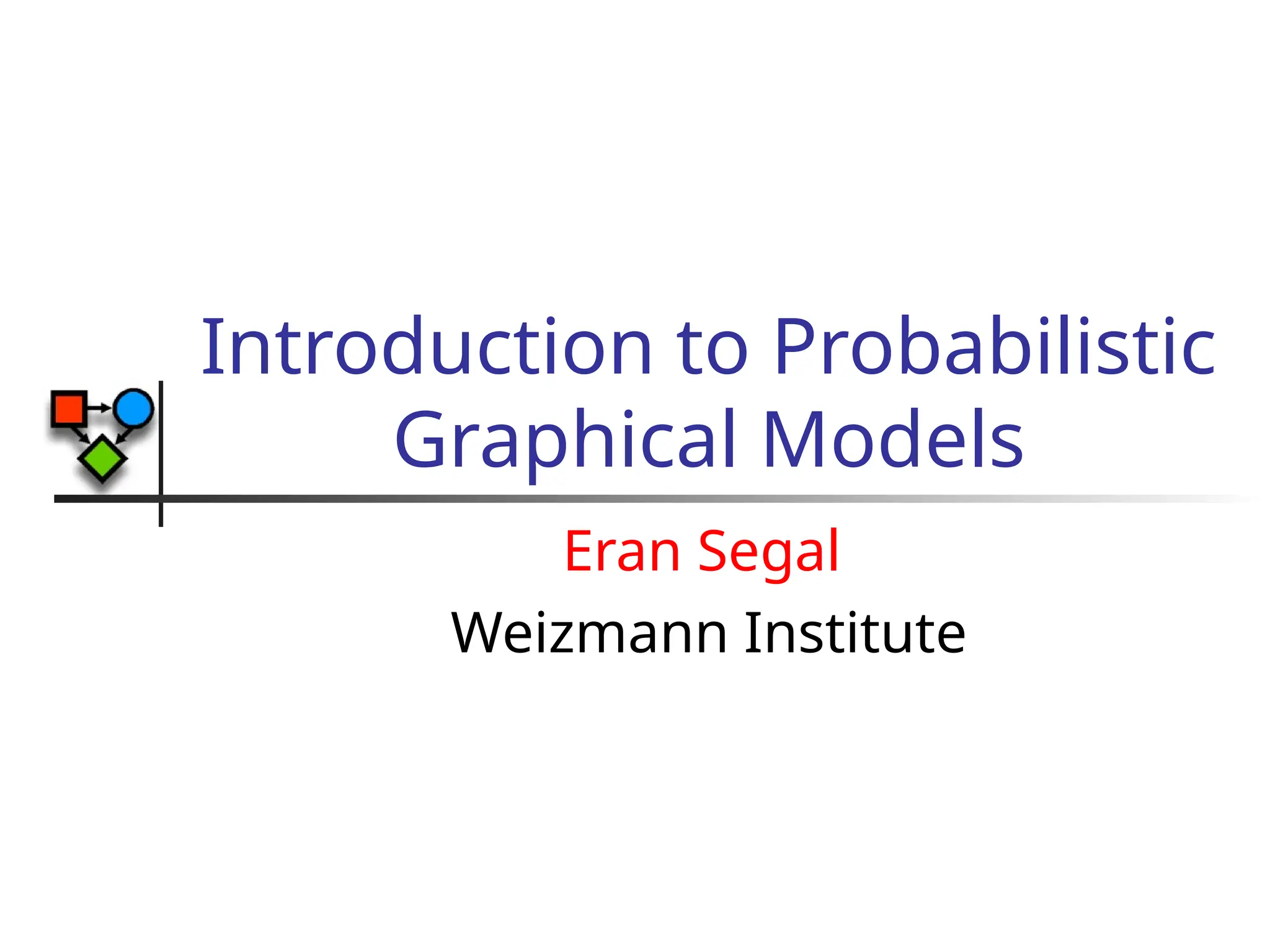 Introduction to Probabilistic Graphical Models

Eran Segal

Weizmann Institute